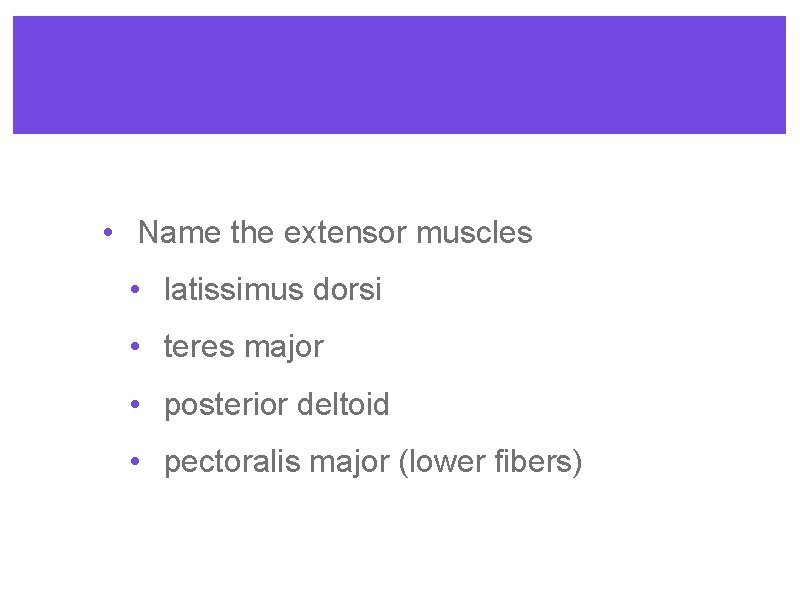 • Name the extensor muscles
  • latissimus dorsi
  • teres major
  • posterior deltoid
  • pectoralis major (lower fibers)